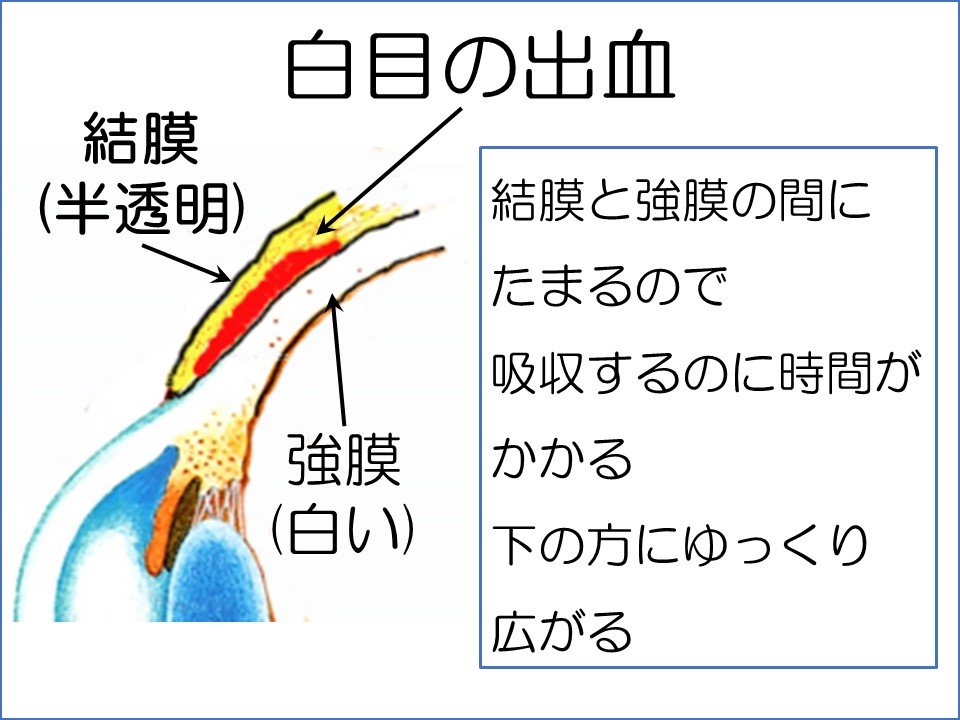 白目の出血

結膜
(半透明)

強膜
(白い)

結膜と強膜の間に
たまるので
吸収するのに時間が
かかる
下の方にゆっくり
広がる